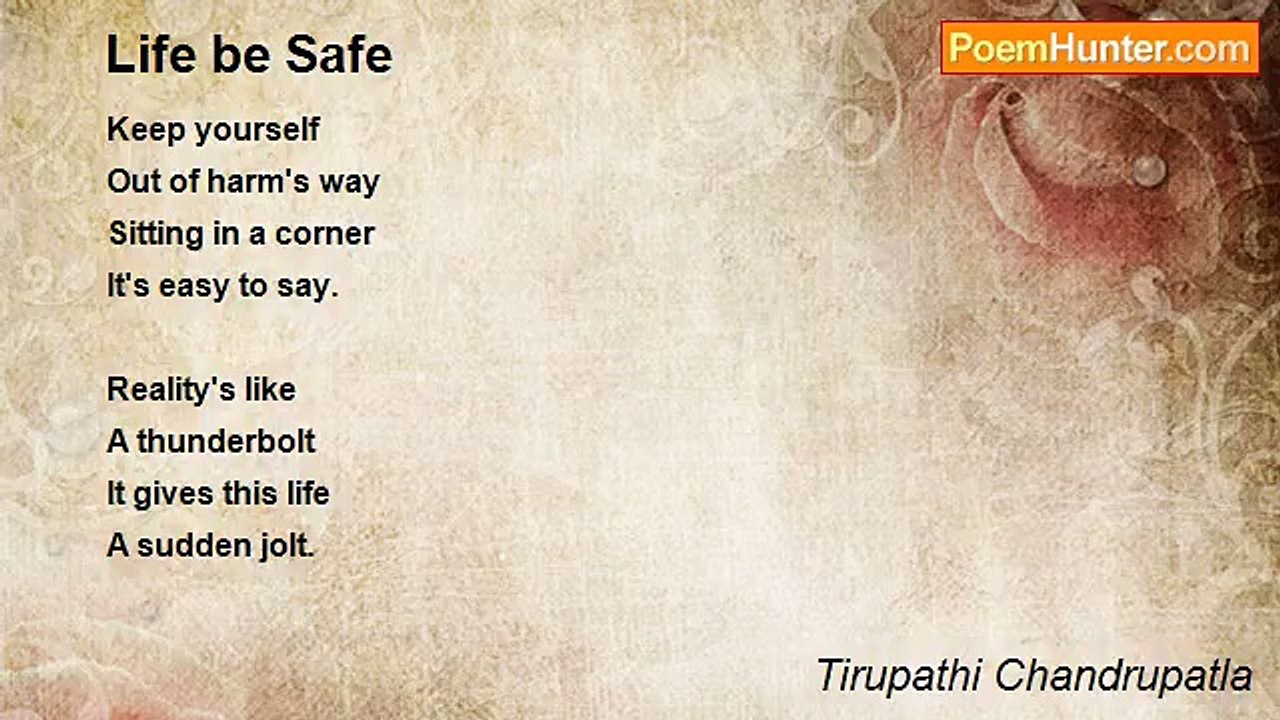 Life be Safe

PoemHunter.com

Keep yourself
Out of harm's way
Sitting in a corner
It's easy to say.

Reality's like
A thunderbolt
It gives this life
A sudden jolt.

Tirupathi Chandrupatla